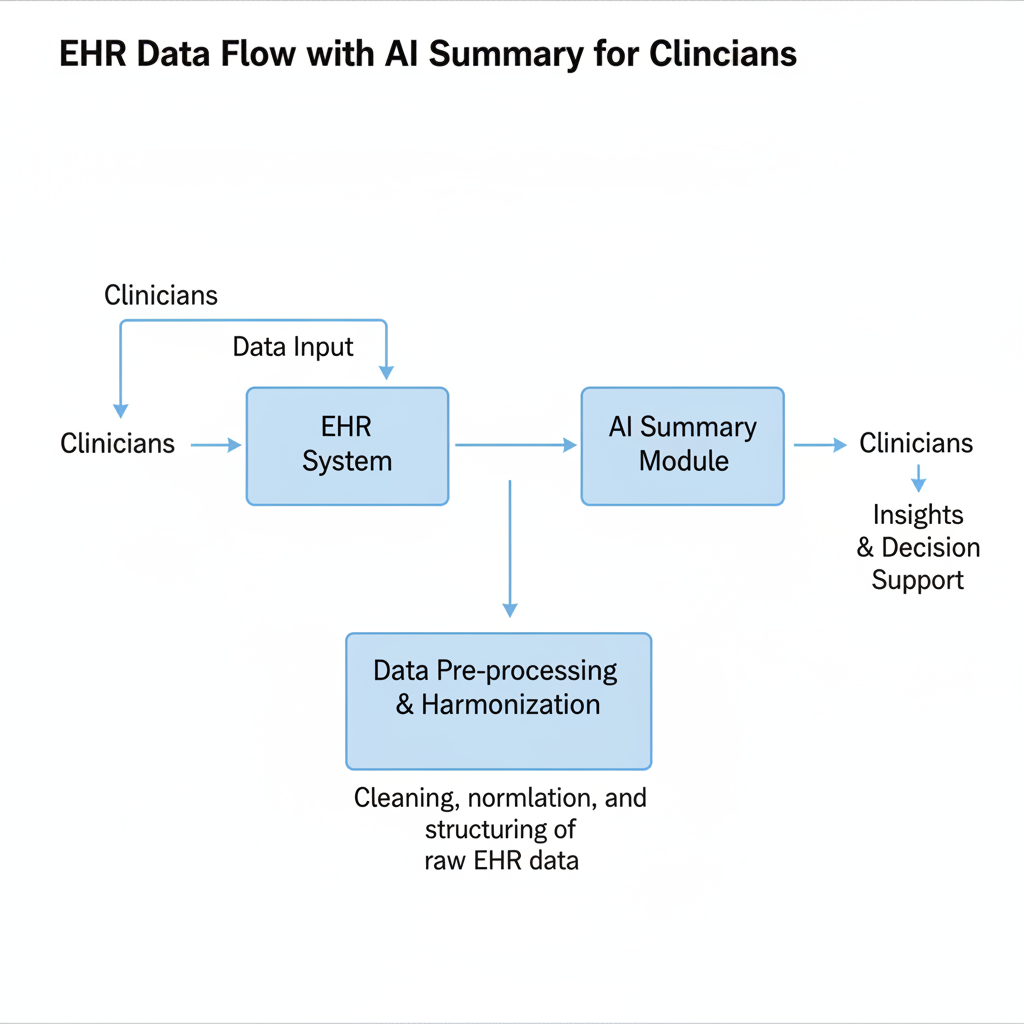 EHR Data Flow with AI Summary for Clincians

Clinicians

Data Input

Clinicians

EHR System

AI Summary Module

Clinicians

Insights & Decision Support

Data Pre-processing & Harmonization

Cleaning, normlation, and structuring of raw EHR data